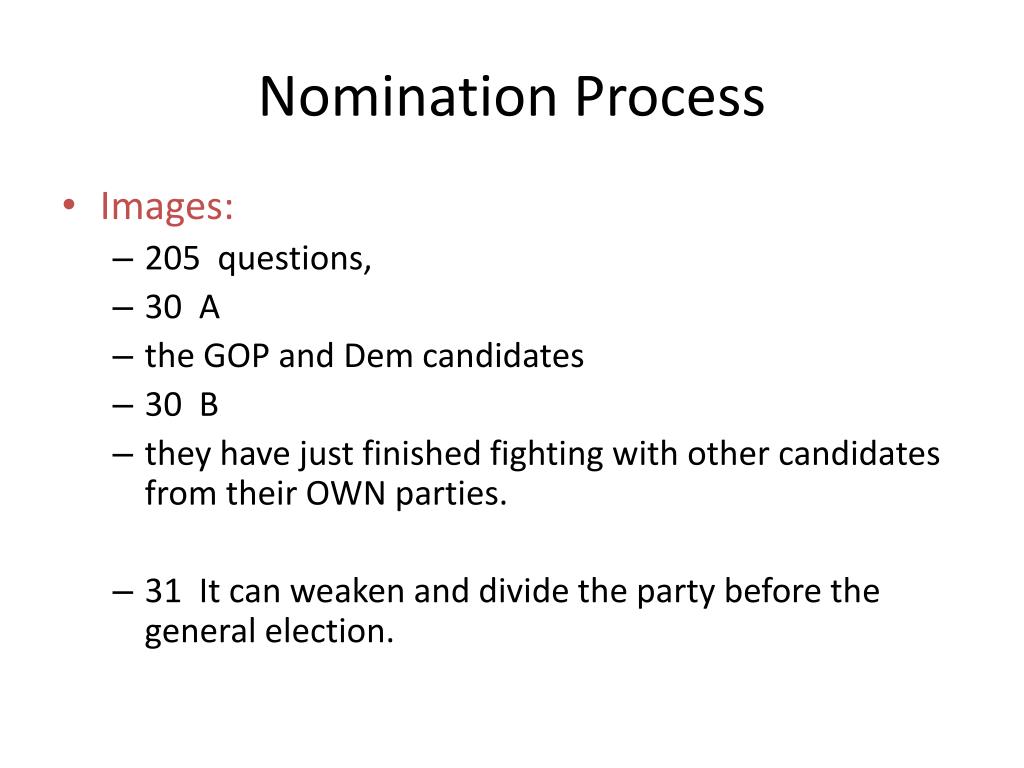 Nomination Process

• Images:
– 205 questions,
– 30 A
– the GOP and Dem candidates
– 30 B
– they have just finished fighting with other candidates from their OWN parties.

– 31 It can weaken and divide the party before the general election.